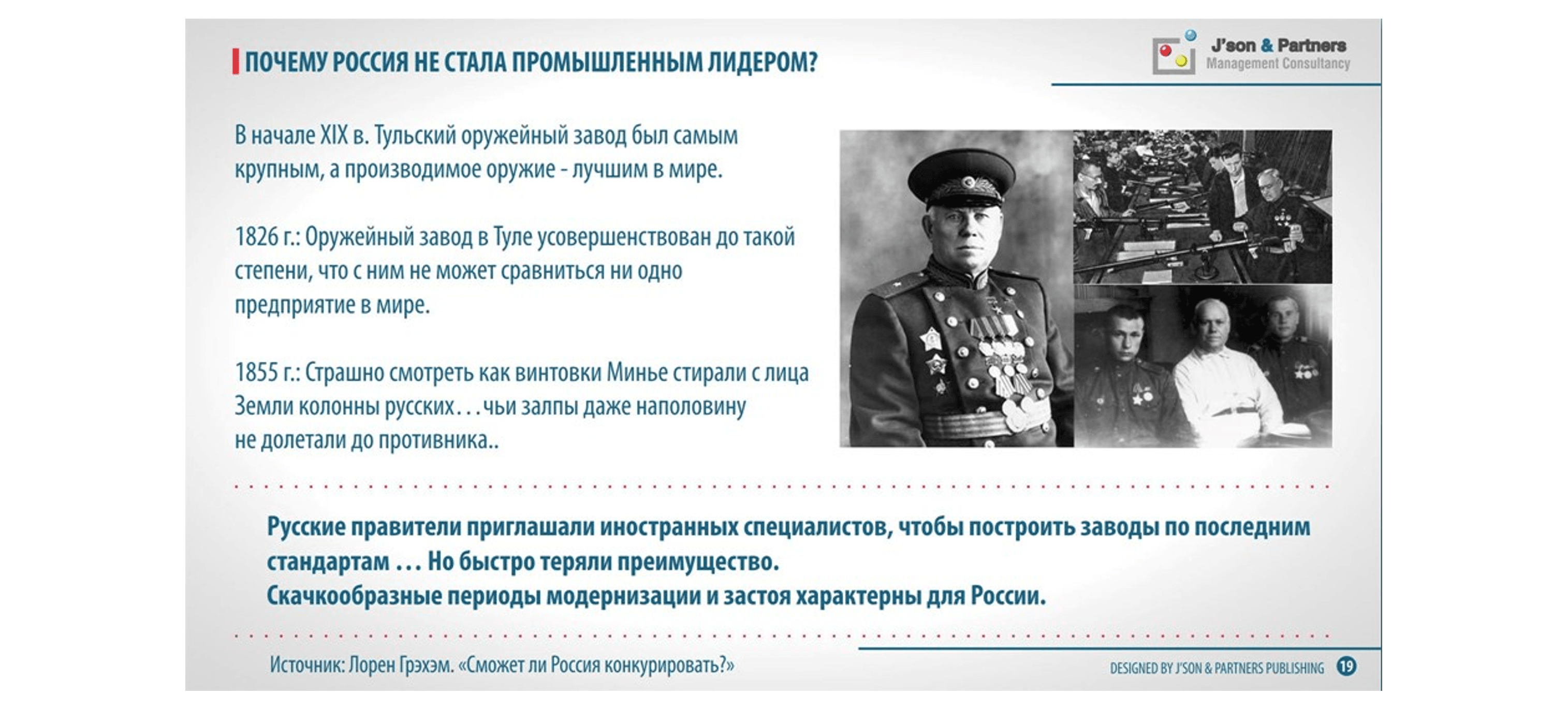 ПОЧЕМУ РОССИЯ НЕ СТАЛА ПРОМЫШЛЕННЫМ ЛИДЕРОМ?

J'son & Partners
Management Consultancy

В начале XIX в. Тульский оружейный завод был самым крупным, а производимое оружие - лучшим в мире.

1826 г.: Оружейный завод в Туле усовершенствован до такой степени, что с ним не может сравниться ни одно предприятие в мире.

1855 г.: Страшно смотреть как винтовки Минье стирали с лица Земли колонны русских…чьи залпы даже наполовину не долетали до противника..

Русские правители приглашали иностранных специалистов, чтобы построить заводы по последним стандартам … Но быстро теряли преимущество.
Скачкообразные периоды модернизации и застоя характерны для России.

Источник: Лорен Грэхэм. «Сможет ли Россия конкурировать?»

DESIGNED BY J'SON & PARTNERS PUBLISHING 19